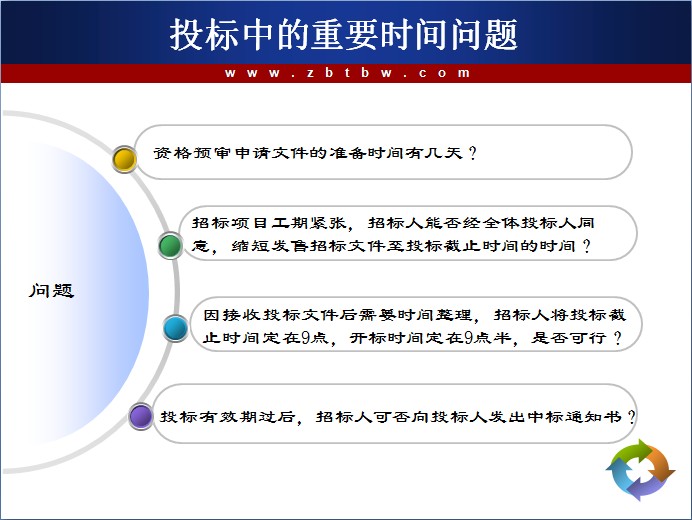 投标中的重要时间问题

www.zbtbw.com

问题

资格预审申请文件的准备时间有几天？

招标项目工期紧张，招标人能否经全体投标人同意，缩短发售招标文件至投标截止时间的时间？

因接收投标文件后需要时间整理，招标人将投标截止时间定在9点，开标时间定在9点半，是否可行？

投标有效期过后，招标人可否向投标人发出中标通知书？